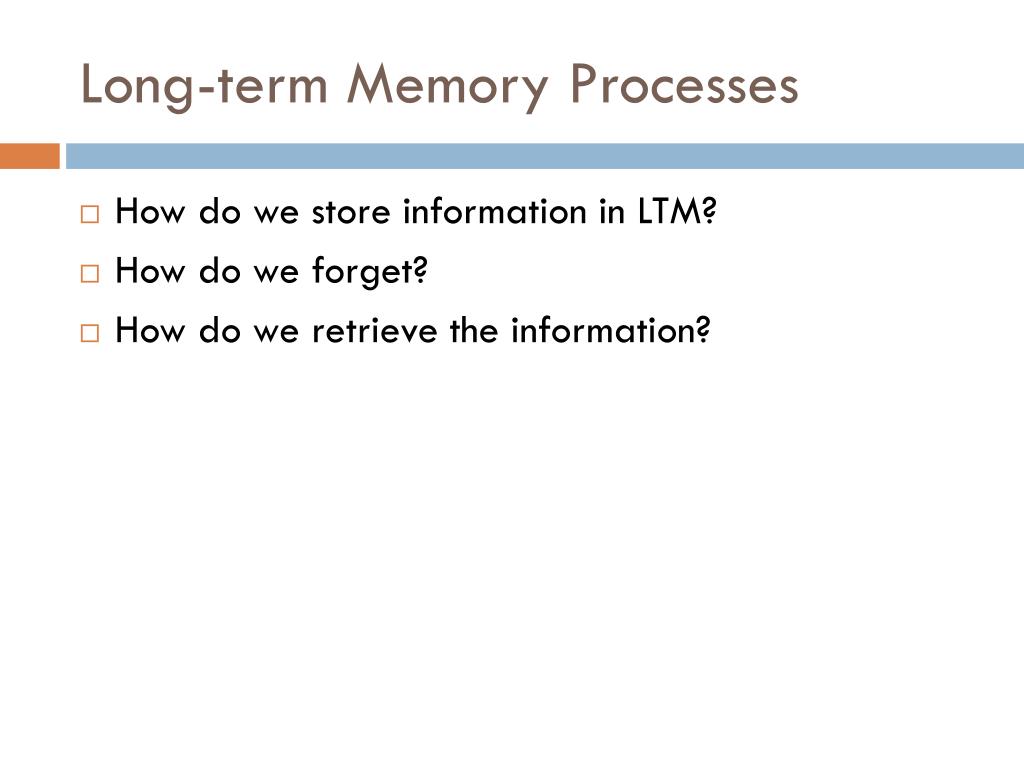 Long-term Memory Processes

□ How do we store information in LTM?
□ How do we forget?
□ How do we retrieve the information?